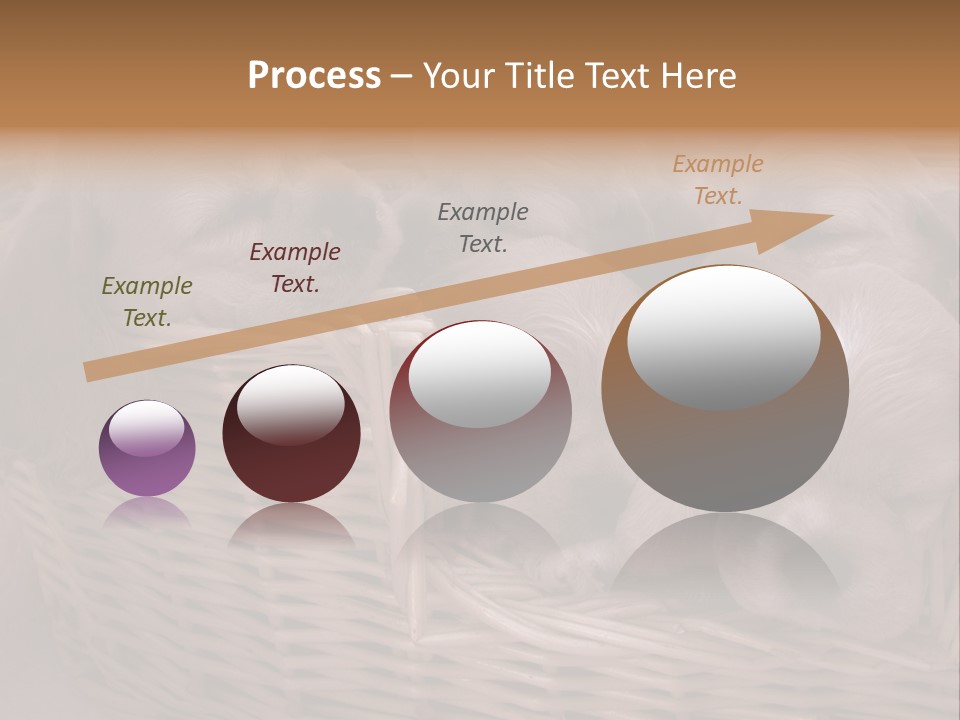 Process – Your Title Text Here

Example Text.

Example Text.

Example Text.

Example Text.